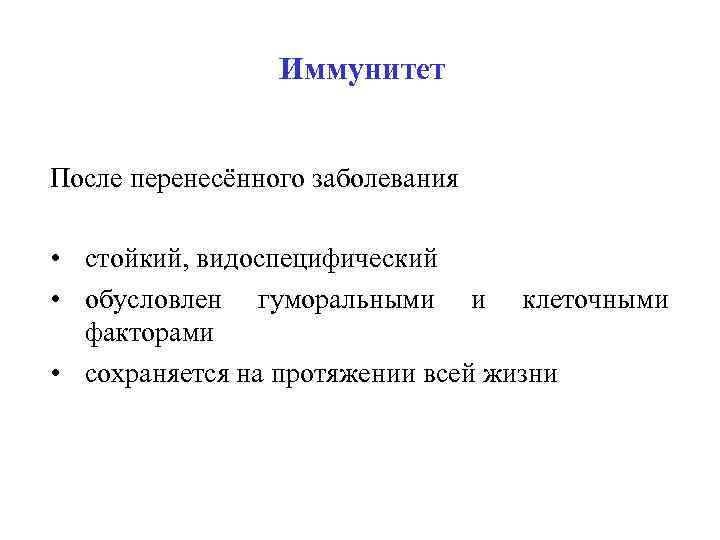 Иммунитет

После перенесённого заболевания

• стойкий, видоспецифический
• обусловлен гуморальными и клеточными факторами
• сохраняется на протяжении всей жизни